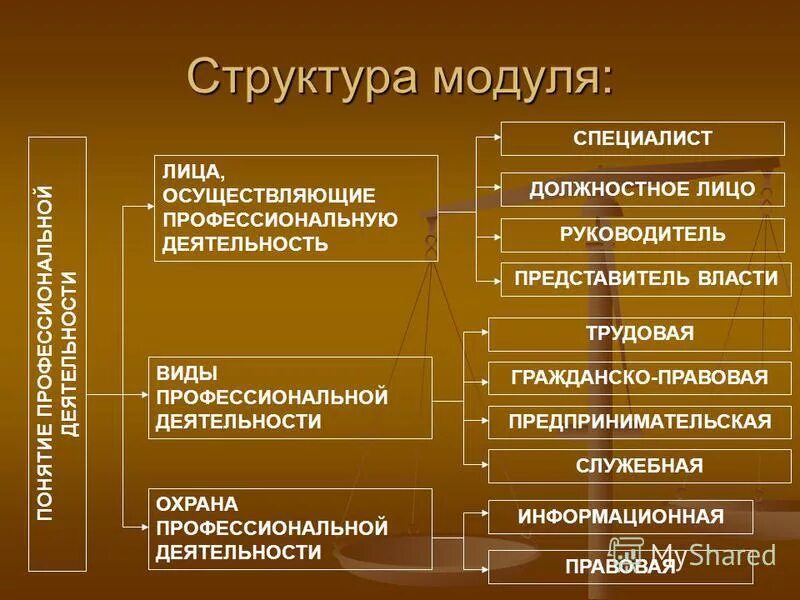 Структура модуля:

ПОНЯТИЕ ПРОФЕССИОНАЛЬНОЙ ДЕЯТЕЛЬНОСТИ

ЛИЦА, ОСУЩЕСТВЛЯЮЩИЕ ПРОФЕССИОНАЛЬНУЮ ДЕЯТЕЛЬНОСТЬ

СПЕЦИАЛИСТ

ДОЛЖНОСТНОЕ ЛИЦО

РУКОВОДИТЕЛЬ

ПРЕДСТАВИТЕЛЬ ВЛАСТИ

ВИДЫ ПРОФЕССИОНАЛЬНОЙ ДЕЯТЕЛЬНОСТИ

ТРУДОВАЯ

ГРАЖДАНСКО-ПРАВОВАЯ

ПРЕДПРИНИМАТЕЛЬСКАЯ

СЛУЖЕБНАЯ

ОХРАНА ПРОФЕССИОНАЛЬНОЙ ДЕЯТЕЛЬНОСТИ

ИНФОРМАЦИОННАЯ

ПРАВОВАЯ

MyShared